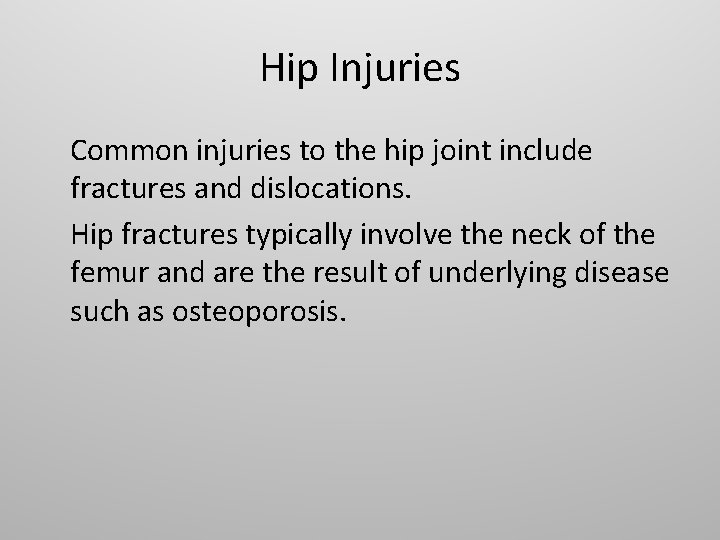 Hip Injuries

Common injuries to the hip joint include fractures and dislocations.

Hip fractures typically involve the neck of the femur and are the result of underlying disease such as osteoporosis.